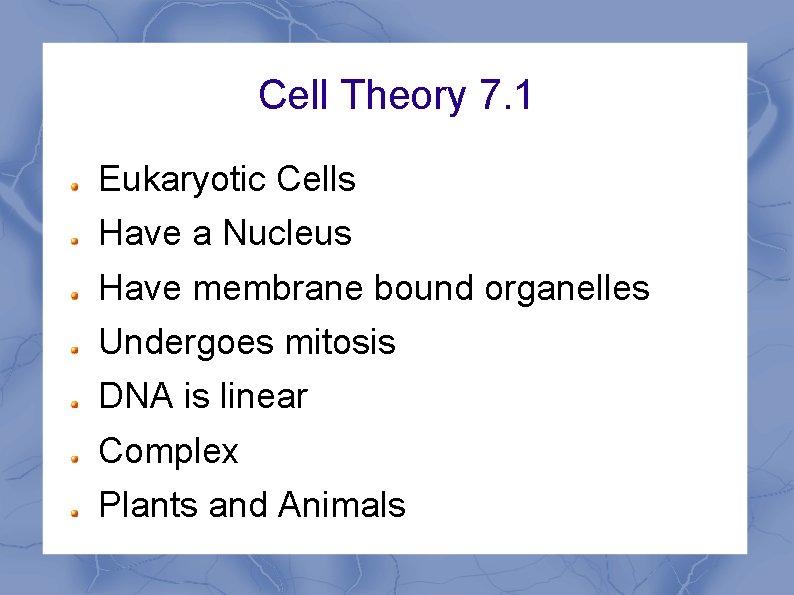 Cell Theory 7.1

- Eukaryotic Cells
- Have a Nucleus
- Have membrane bound organelles
- Undergoes mitosis
- DNA is linear
- Complex
- Plants and Animals